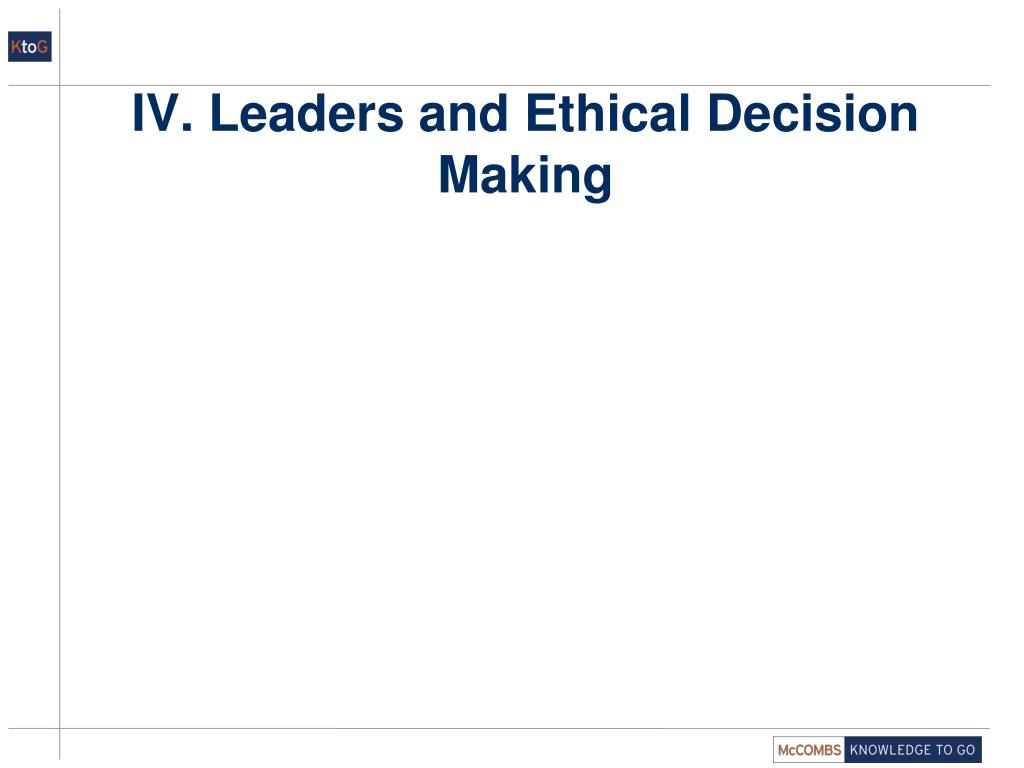 KtoG

IV. Leaders and Ethical Decision Making

McCOMBS KNOWLEDGE TO GO